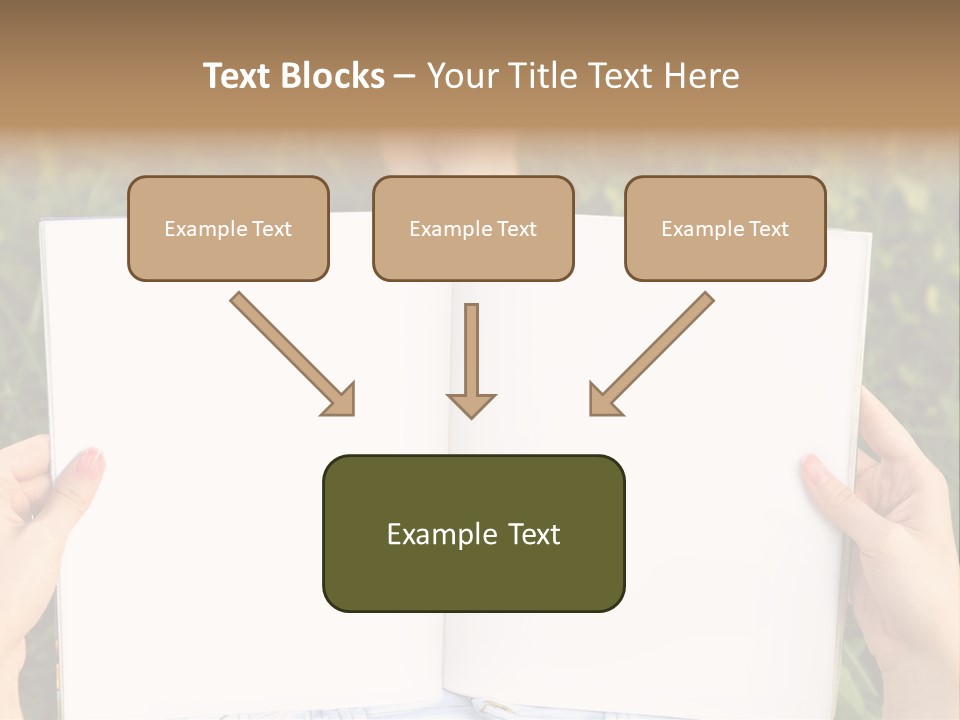 Text Blocks – Your Title Text Here

Example Text

Example Text

Example Text

Example Text